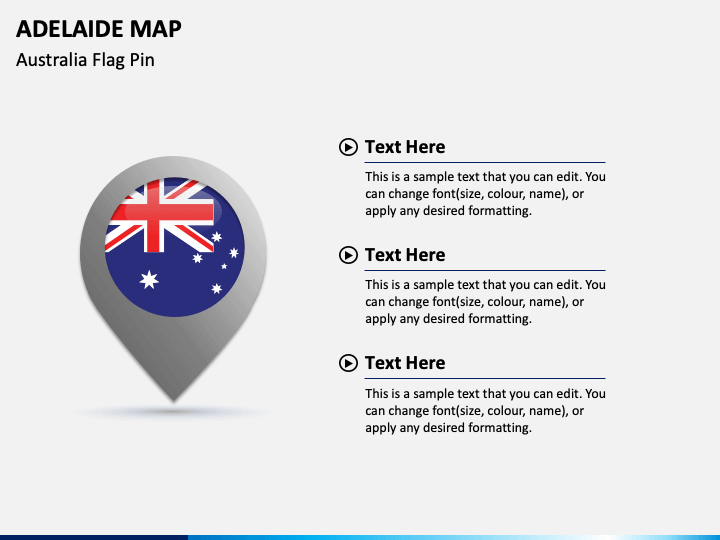 ADELAIDE MAP
Australia Flag Pin

Text Here

This is a sample text that you can edit. You can change font(size, colour, name), or apply any desired formatting.

Text Here

This is a sample text that you can edit. You can change font(size, colour, name), or apply any desired formatting.

Text Here

This is a sample text that you can edit. You can change font(size, colour, name), or apply any desired formatting.